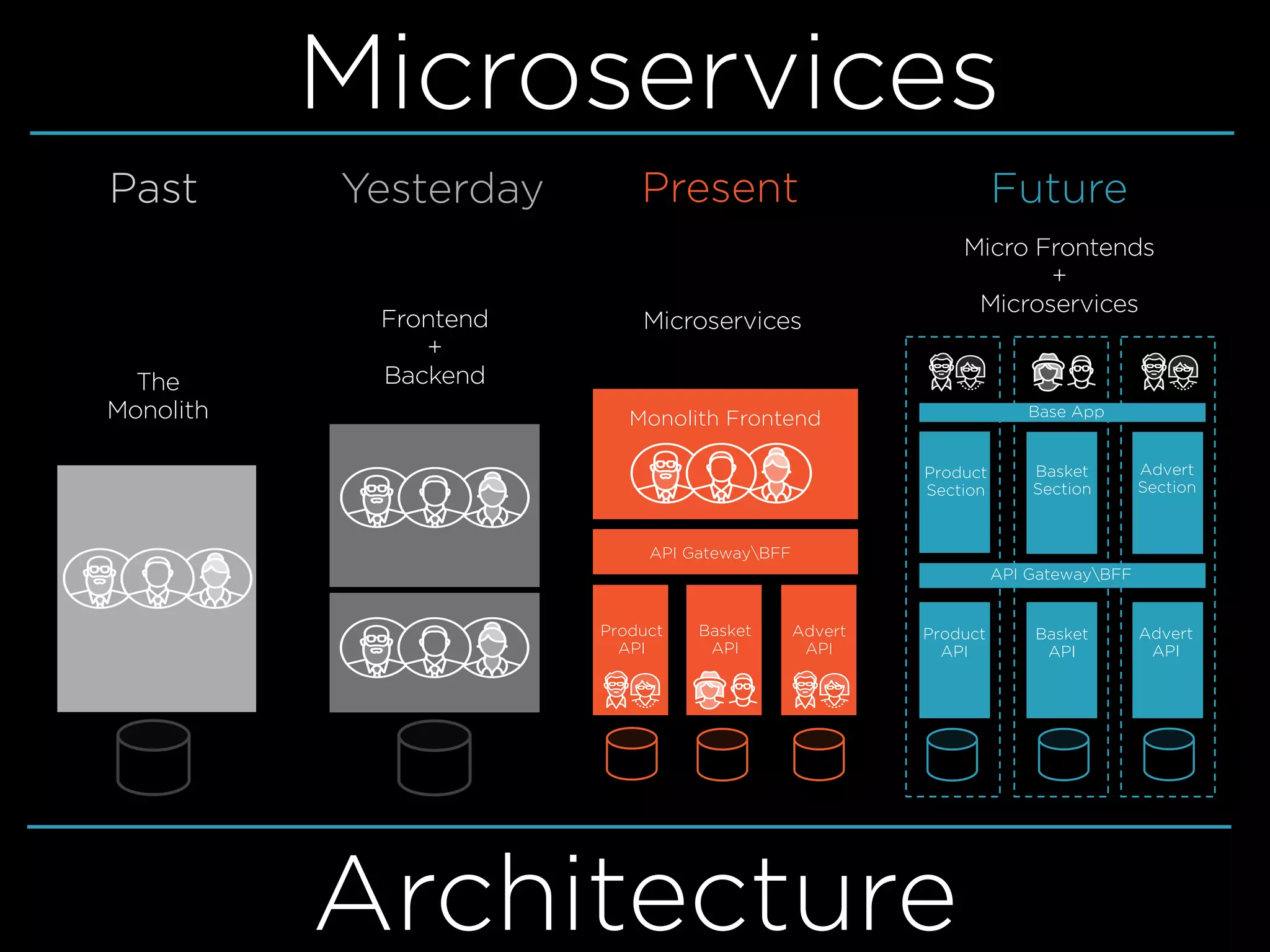 Microservices

Past

The Monolith

Yesterday

Frontend
+
Backend

Present

Microservices

Monolith Frontend

API Gateway\BFF

Product API

Basket API

Advert API

Future

Micro Frontends
+
Microservices

Base App

Product Section

Basket Section

Advert Section

API Gateway\BFF

Product API

Basket API

Advert API

Architecture